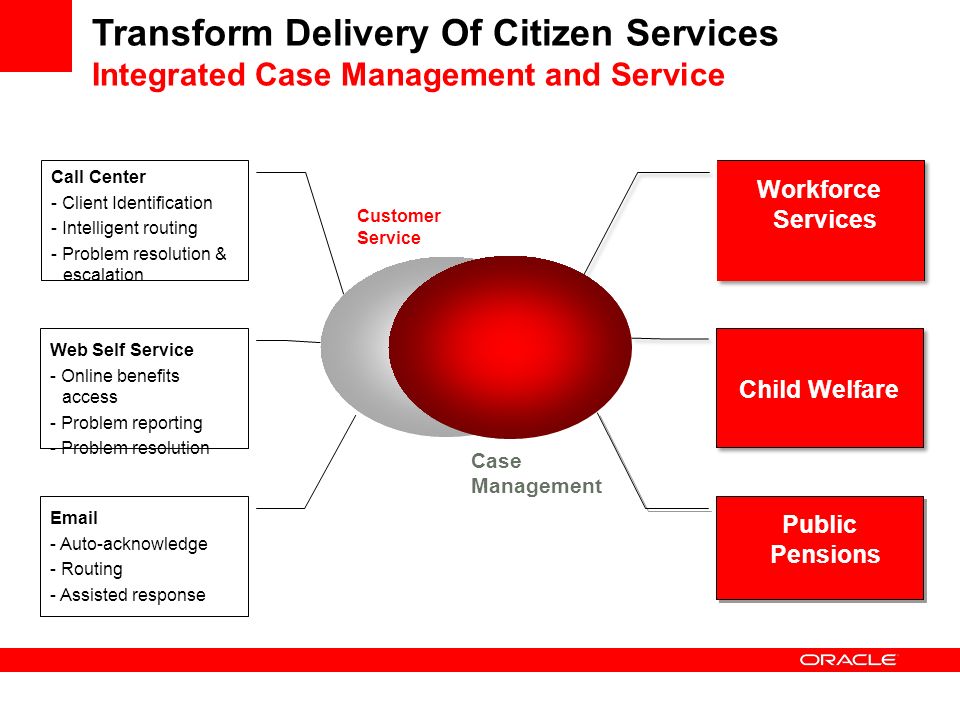 Transform Delivery Of Citizen Services
Integrated Case Management and Service

Call Center
- Client Identification
- Intelligent routing
- Problem resolution & escalation

Web Self Service
- Online benefits access
- Problem reporting
- Problem resolution

Email
- Auto-acknowledge
- Routing
- Assisted response

Customer Service

Case Management

Workforce Services

Child Welfare

Public Pensions

ORACLE